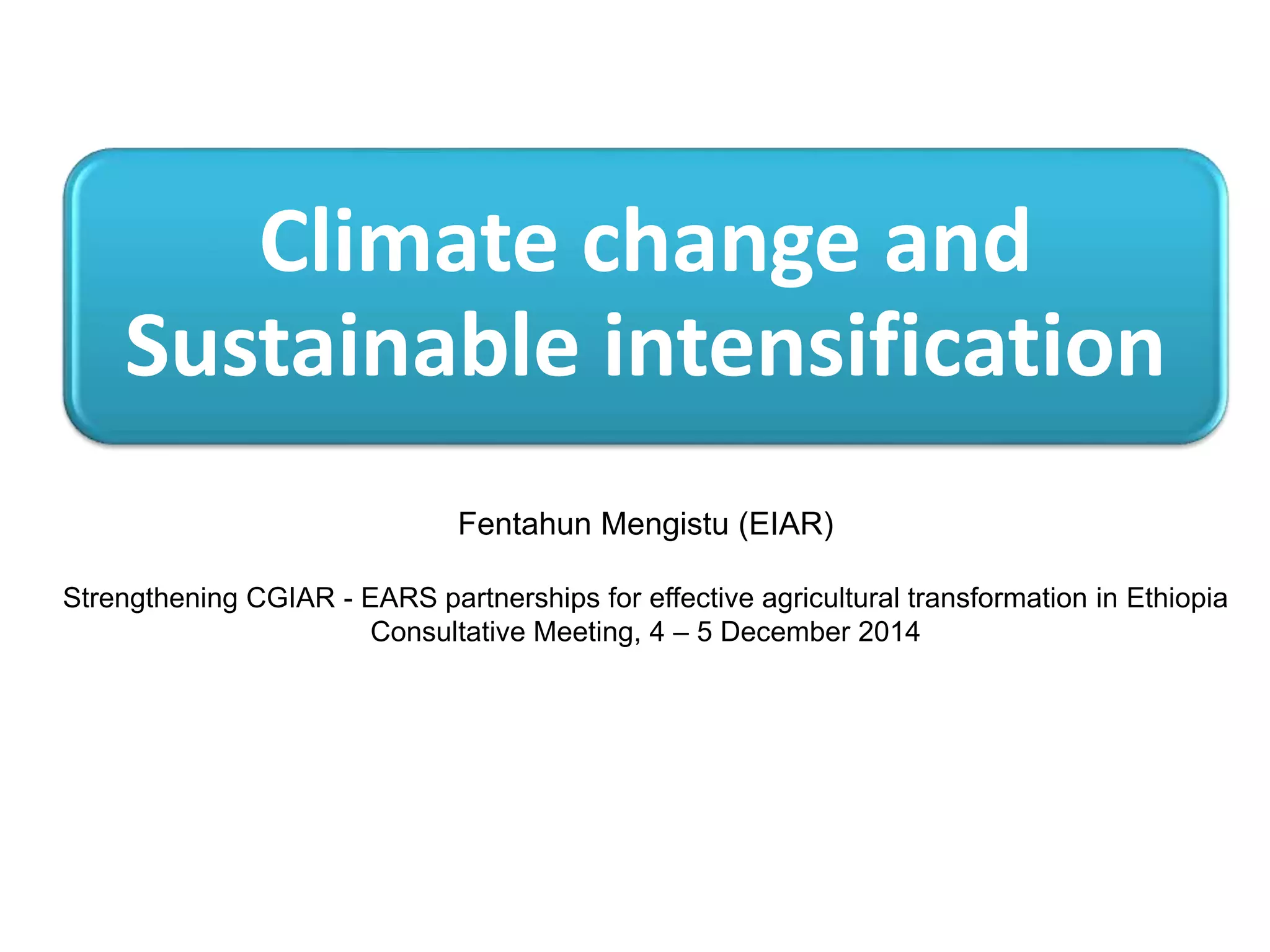 Climate change and Sustainable intensification

Fentahun Mengistu (EIAR)

Strengthening CGIAR - EARS partnerships for effective agricultural transformation in Ethiopia
Consultative Meeting, 4 – 5 December 2014